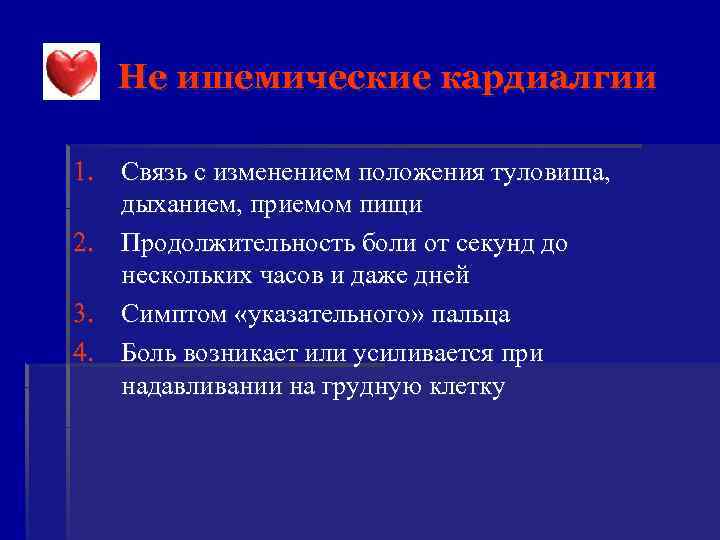 Не ишемические кардиалгии

1. Связь с изменением положения туловища, дыханием, приемом пищи
2. Продолжительность боли от секунд до нескольких часов и даже дней
3. Симптом «указательного» пальца
4. Боль возникает или усиливается при надавливании на грудную клетку